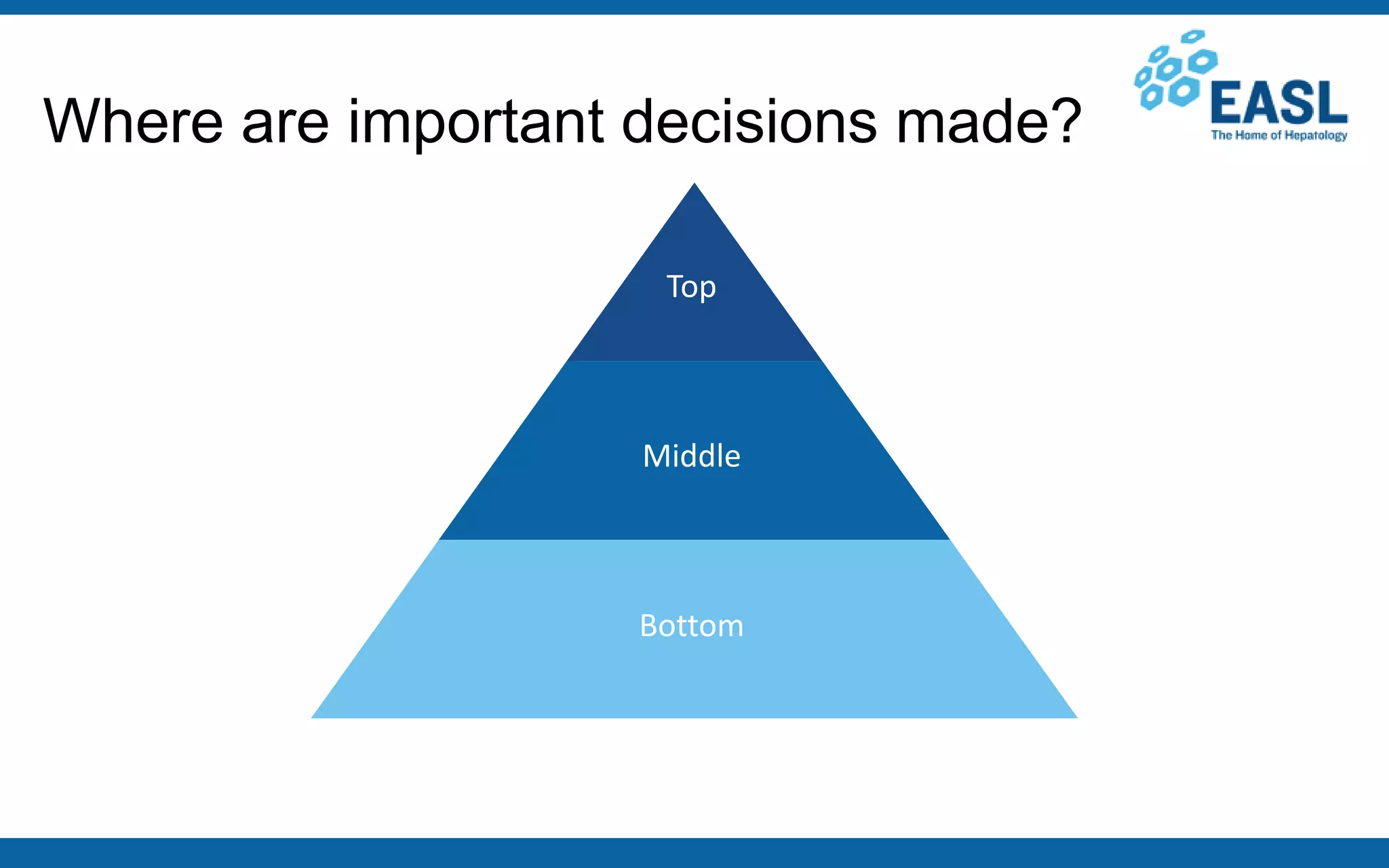 Where are important decisions made?

EASL
The Home of Hepatology

Top

Middle

Bottom